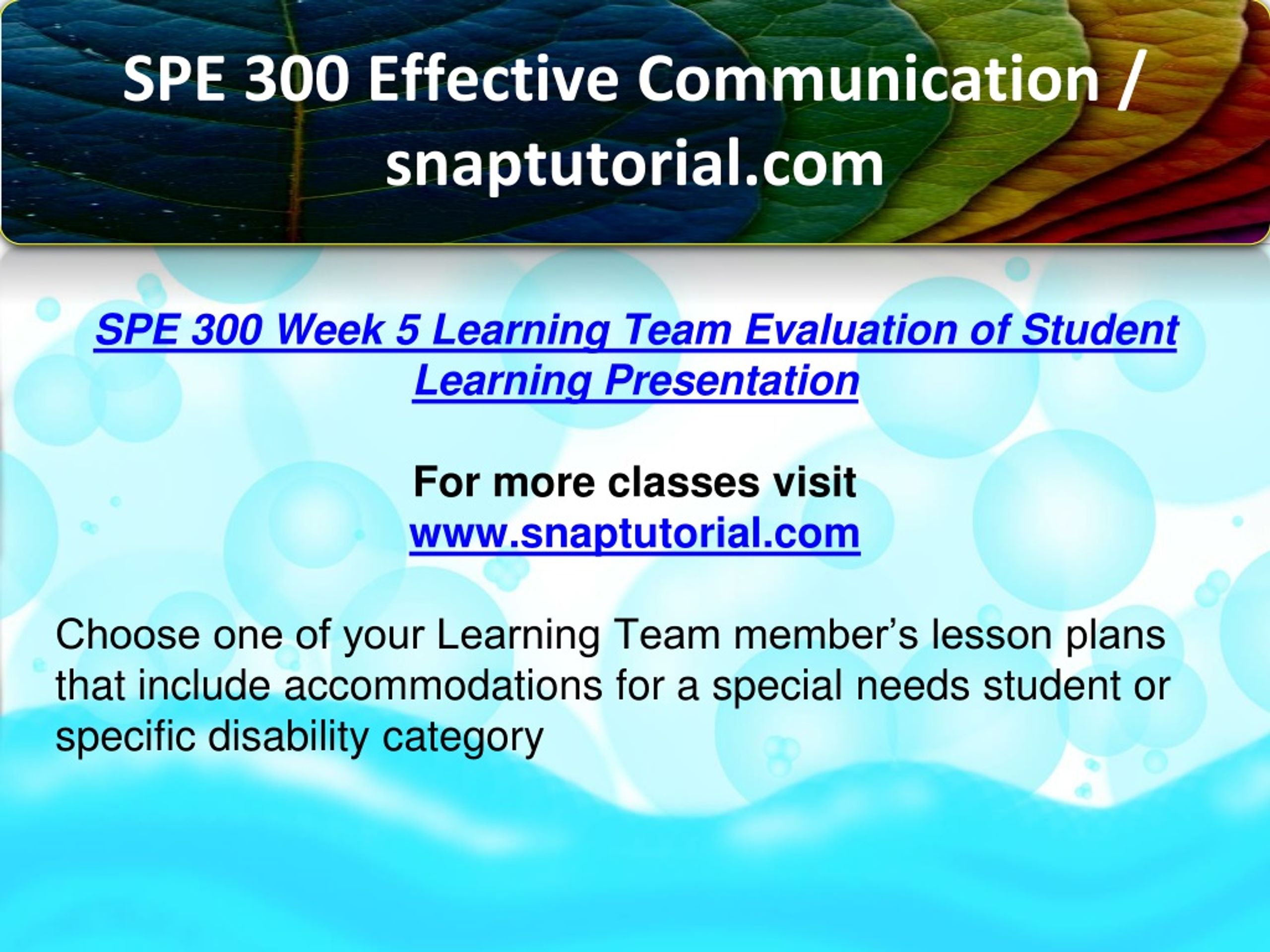 SPE 300 Effective Communication / snaptutorial.com

SPE 300 Week 5 Learning Team Evaluation of Student Learning Presentation

For more classes visit
www.snaptutorial.com

Choose one of your Learning Team member’s lesson plans that include accommodations for a special needs student or specific disability category